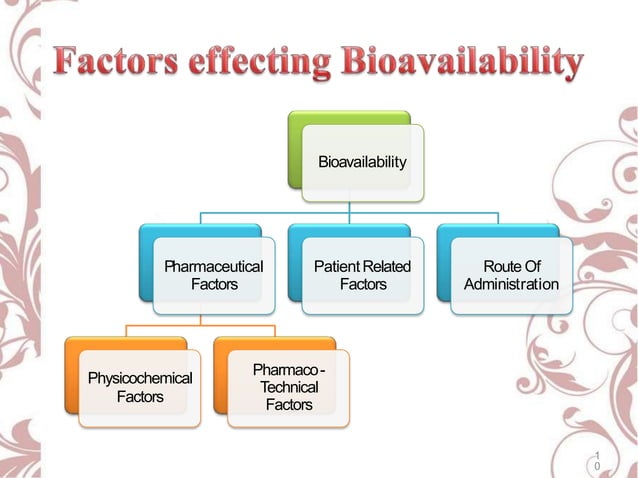 Factors effecting Bioavailability

Bioavailability

Pharmaceutical Factors

Patient Related Factors

Route Of Administration

Physicochemical Factors

Pharmaco - Technical Factors

10